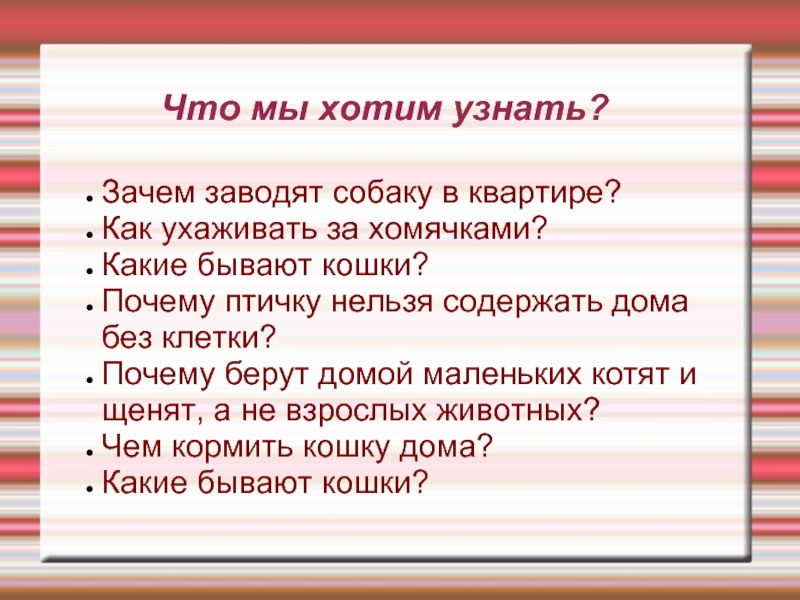 Что мы хотим узнать?

- Зачем заводят собаку в квартире?
- Как ухаживать за хомячками?
- Какие бывают кошки?
- Почему птичку нельзя содержать дома без клетки?
- Почему берут домой маленьких котят и щенят, а не взрослых животных?
- Чем кормить кошку дома?
- Какие бывают кошки?